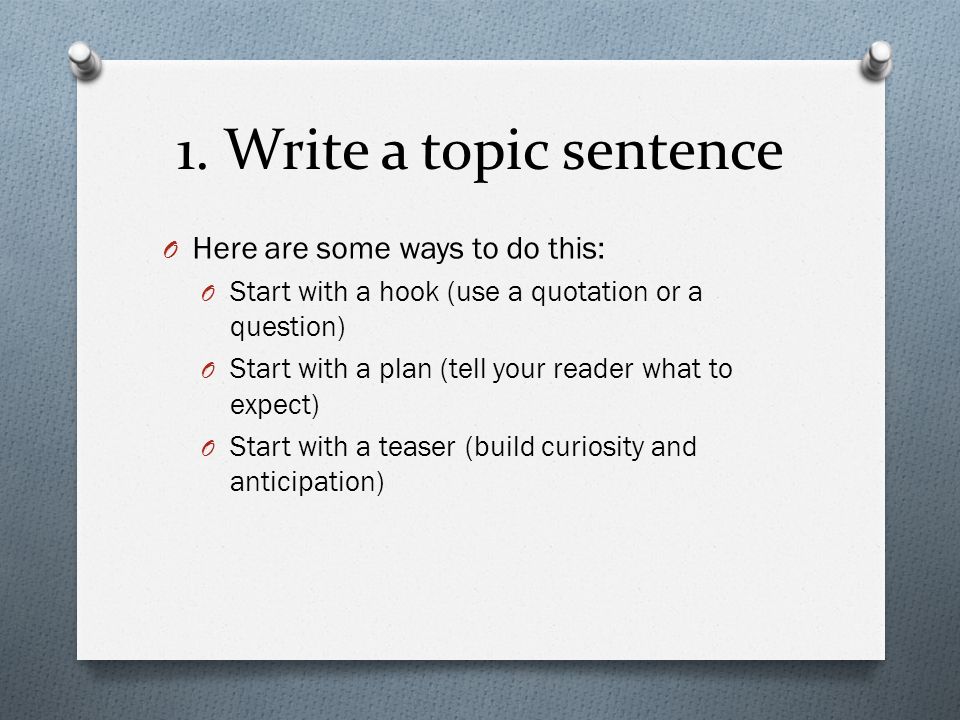 1. Write a topic sentence

Here are some ways to do this:

Start with a hook (use a quotation or a question)

Start with a plan (tell your reader what to expect)

Start with a teaser (build curiosity and anticipation)